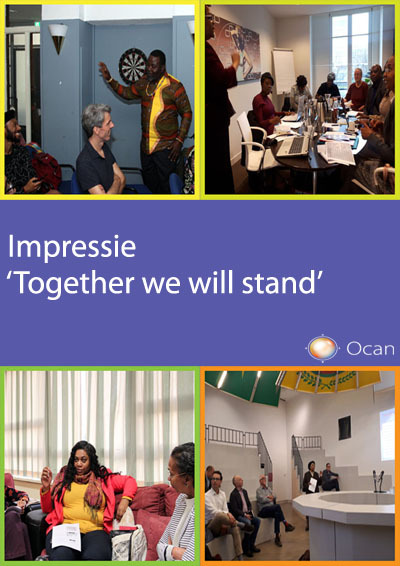 Impressie
‘Together we will stand’

Ocan